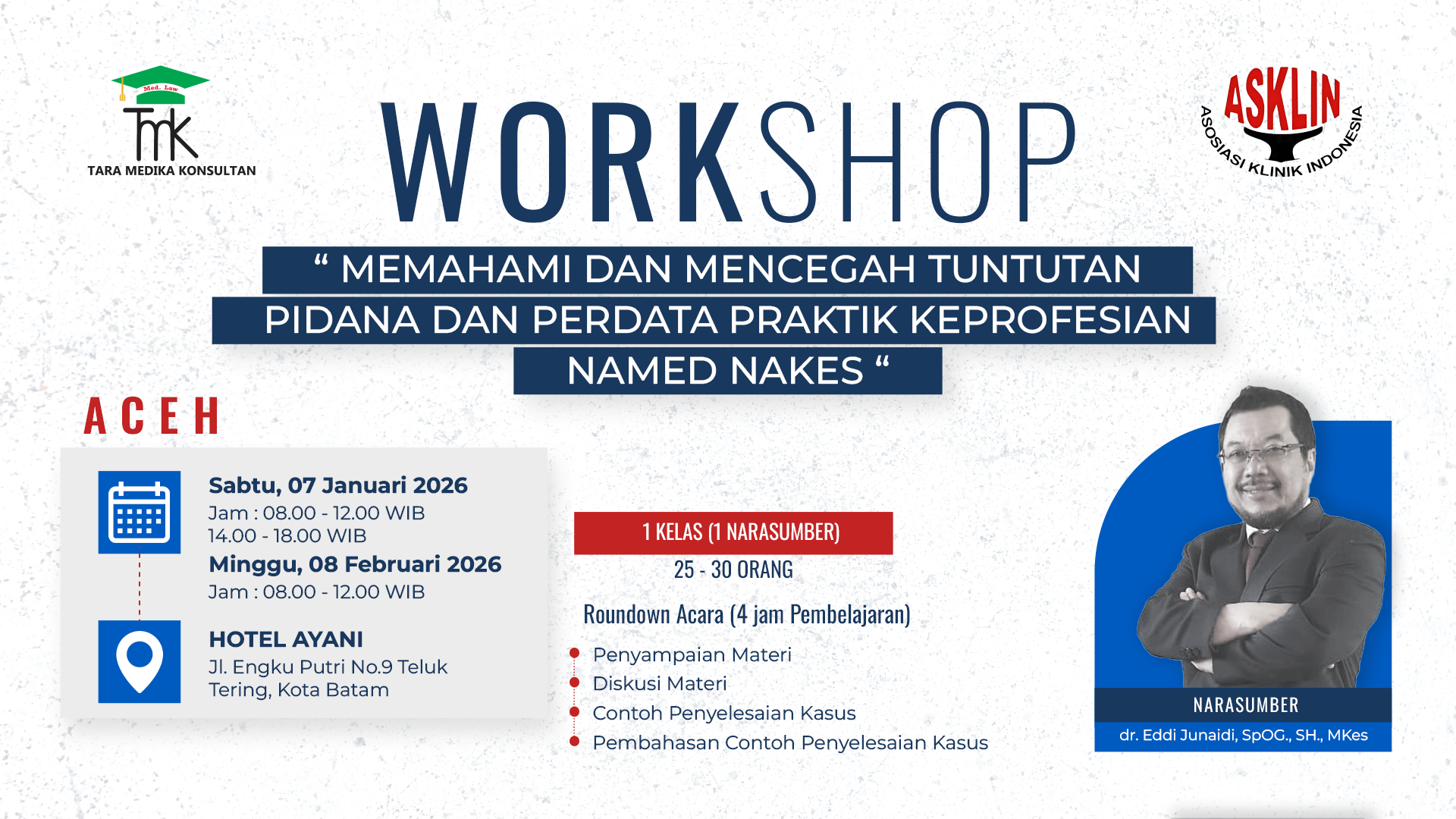 Med. Law
TMK
TARA MEDIKA KONSULTAN

WORKSHOP

ASKLIN
ASOSIASI KLINIK INDONESIA

“ MEMAHAMI DAN MENCEGAH TUNTUTAN PIDANA DAN PERDATA PRAKTIK KEPROFESIAN NAMED NAKES “

ACEH

Sabtu, 07 Januari 2026
Jam : 08.00 - 12.00 WIB
14.00 - 18.00 WIB
Minggu, 08 Februari 2026
Jam : 08.00 - 12.00 WIB

HOTEL AYANI
Jl. Engku Putri No.9 Teluk Tering, Kota Batam

1 KELAS (1 NARASUMBER)
25 - 30 ORANG

Roundown Acara (4 jam Pembelajaran)
Penyampaian Materi
Diskusi Materi
Contoh Penyelesaian Kasus
Pembahasan Contoh Penyelesaian Kasus

NARASUMBER
dr. Eddi Junaidi, SpOG., SH., MKes